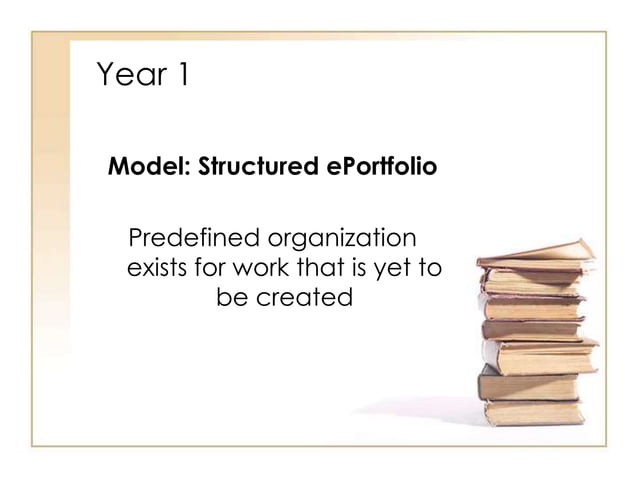 Year 1

Model: Structured ePortfolio

Predefined organization exists for work that is yet to be created